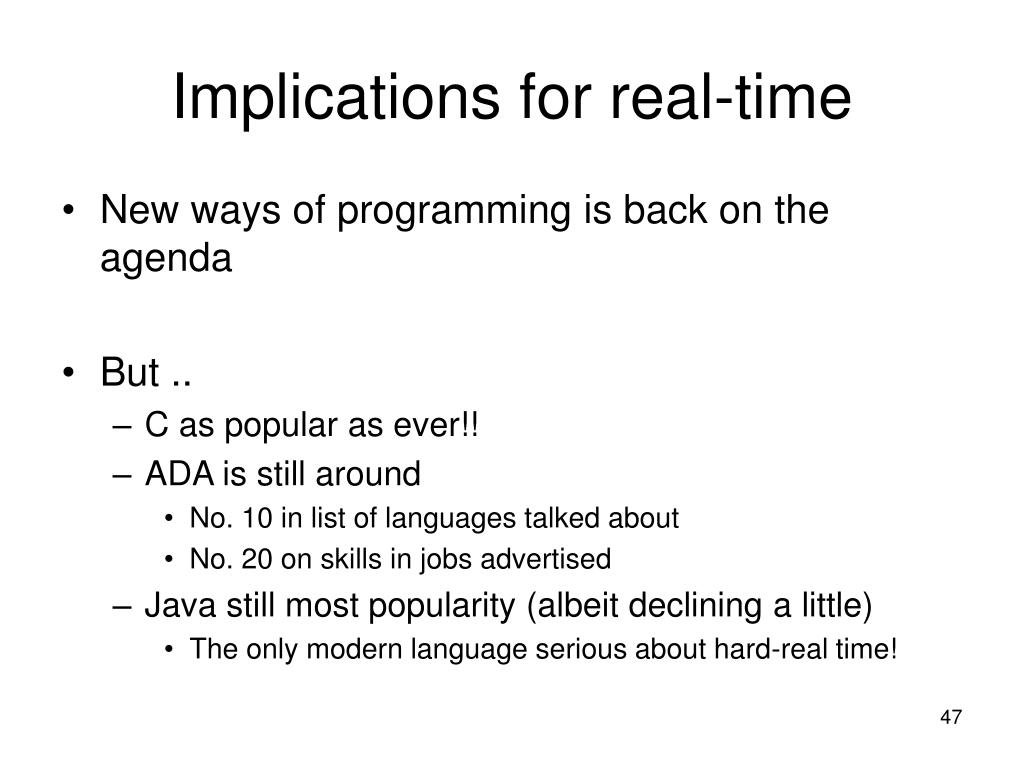 Implications for real-time

• New ways of programming is back on the agenda

• But ..
– C as popular as ever!!
– ADA is still around
• No. 10 in list of languages talked about
• No. 20 on skills in jobs advertised
– Java still most popularity (albeit declining a little)
• The only modern language serious about hard-real time!

47